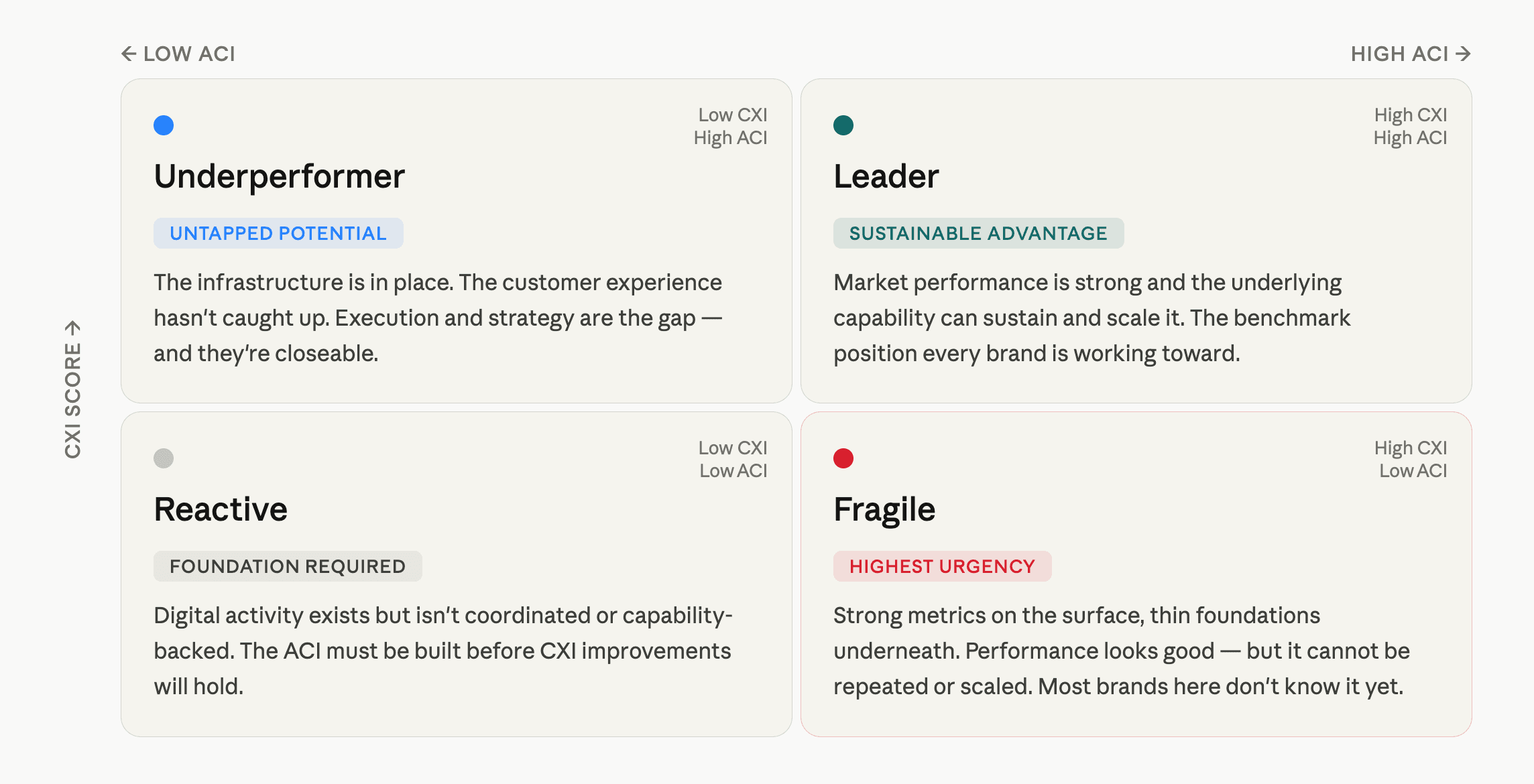 ← LOW ACI

HIGH ACI →

CXI SCORE →

Low CXI
High ACI

Underperformer

UNTAPPED POTENTIAL

The infrastructure is in place. The customer experience hasn't caught up. Execution and strategy are the gap — and they're closeable.

High CXI
High ACI

Leader

SUSTAINABLE ADVANTAGE

Market performance is strong and the underlying capability can sustain and scale it. The benchmark position every brand is working toward.

Low CXI
Low ACI

Reactive

FOUNDATION REQUIRED

Digital activity exists but isn't coordinated or capability-backed. The ACI must be built before CXI improvements will hold.

High CXI
Low ACI

Fragile

HIGHEST URGENCY

Strong metrics on the surface, thin foundations underneath. Performance looks good — but it cannot be repeated or scaled. Most brands here don't know it yet.